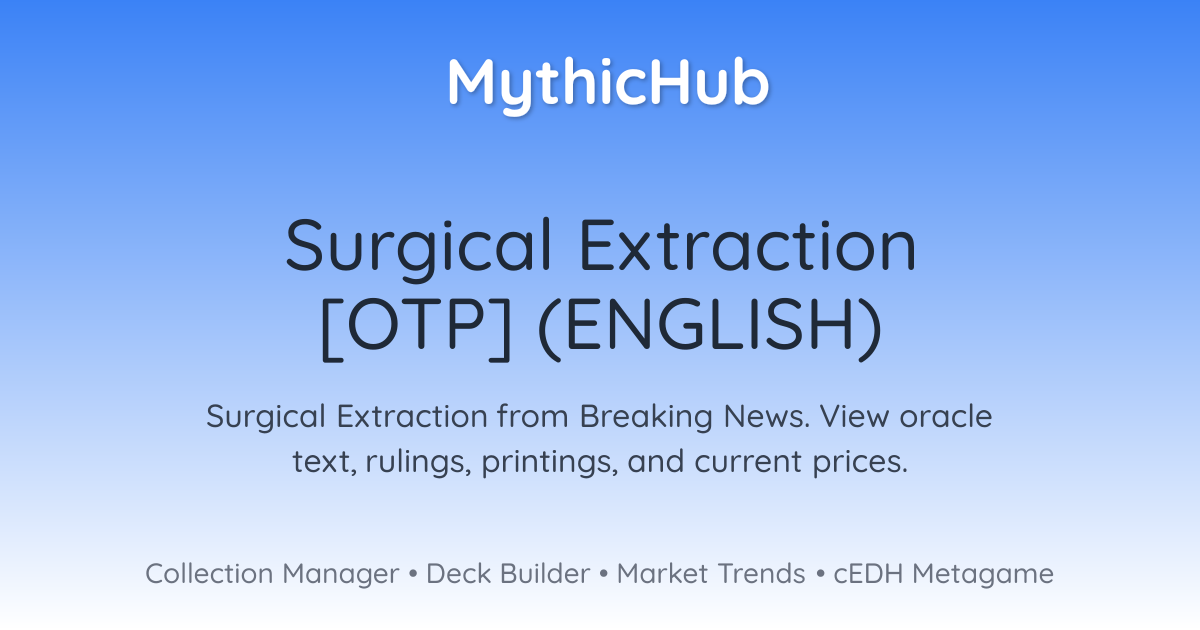 MythicHub

Surgical Extraction [OTP] (ENGLISH)

Surgical Extraction from Breaking News. View oracle text, rulings, printings, and current prices.

Collection Manager • Deck Builder • Market Trends • cEDH Metagame